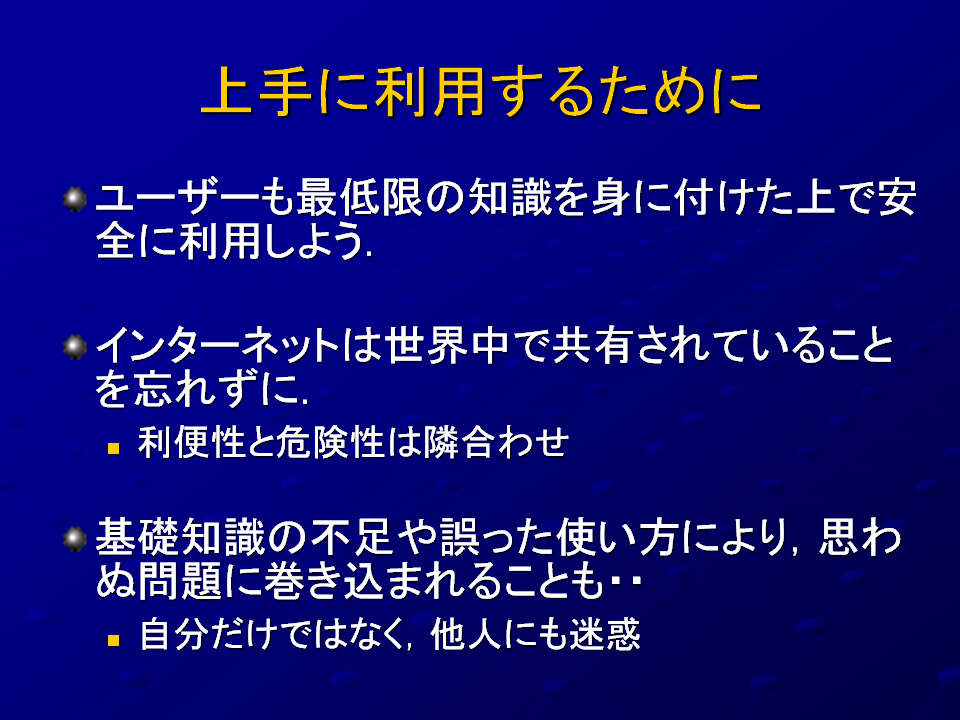 上手に利用するために

ユーザーも最低限の知識を身に付けた上で安全に利用しよう.

インターネットは世界中で共有されていることを忘れずに.

利便性と危険性は隣合わせ

基礎知識の不足や誤った使い方により, 思わぬ問題に巻き込まれることも・・

自分だけではなく, 他人にも迷惑